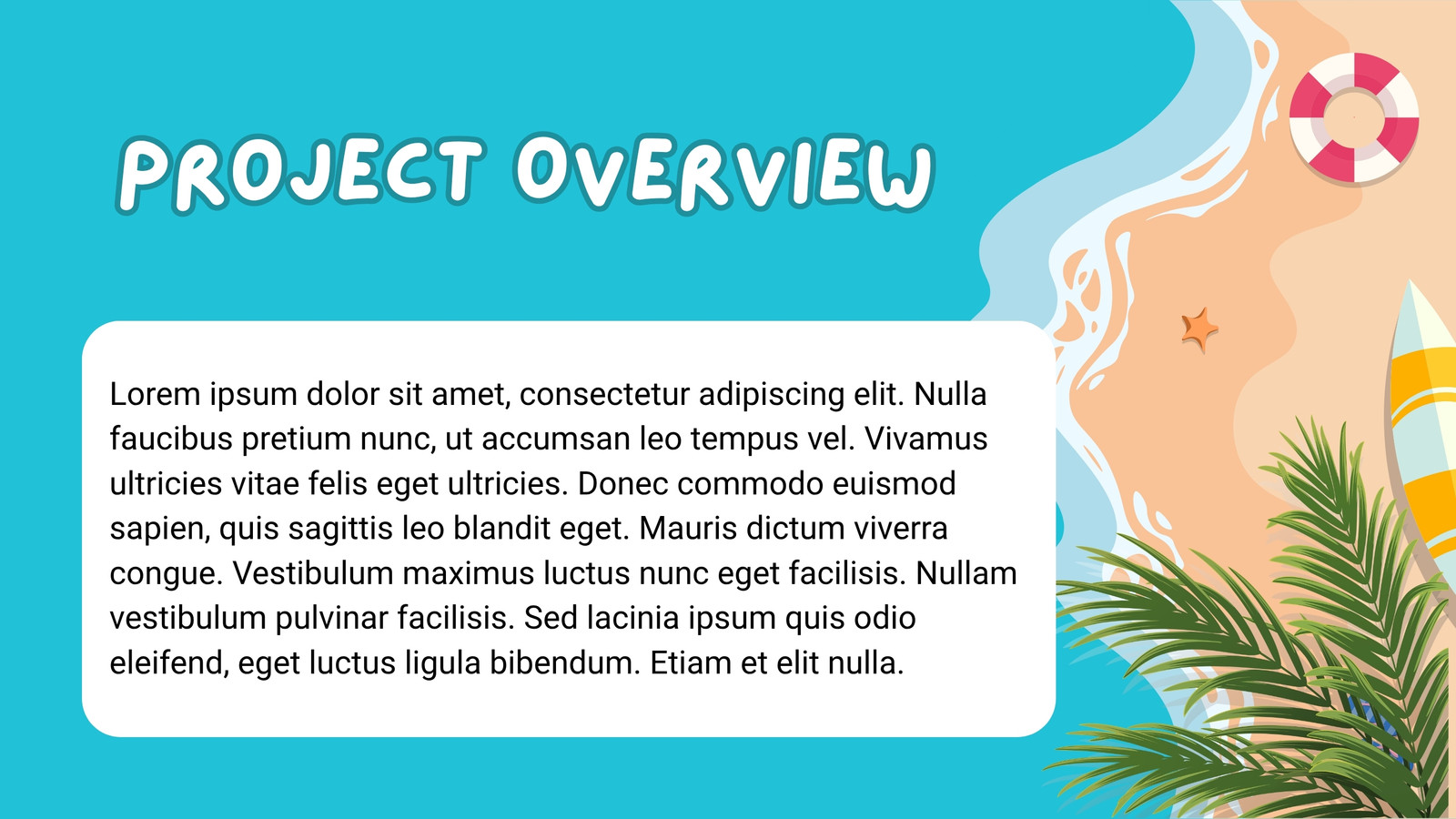 PROJECT OVERVIEW

Lorem ipsum dolor sit amet, consectetur adipiscing elit. Nulla faucibus pretium nunc, ut accumsan leo tempus vel. Vivamus ultricies vitae felis eget ultricies. Donec commodo euismod sapien, quis sagittis leo blandit eget. Mauris dictum viverra congue. Vestibulum maximus luctus nunc eget facilisis. Nullam vestibulum pulvinar facilisis. Sed lacinia ipsum quis odio eleifend, eget luctus ligula bibendum. Etiam et elit nulla.